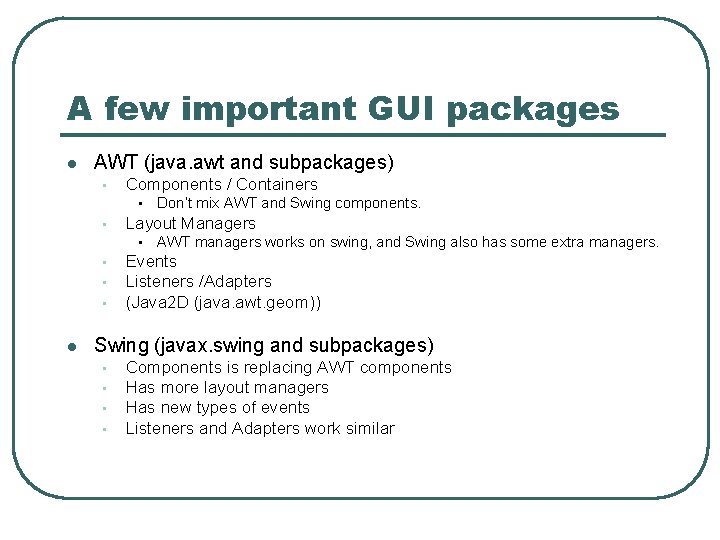 A few important GUI packages

- AWT (java.awt and subpackages)
  - Components / Containers
    - Don't mix AWT and Swing components.
  - Layout Managers
    - AWT managers works on swing, and Swing also has some extra managers.
  - Events
  - Listeners /Adapters
  - (Java2D (java.awt.geom))

- Swing (javax.swing and subpackages)
  - Components is replacing AWT components
  - Has more layout managers
  - Has new types of events
  - Listeners and Adapters work similar